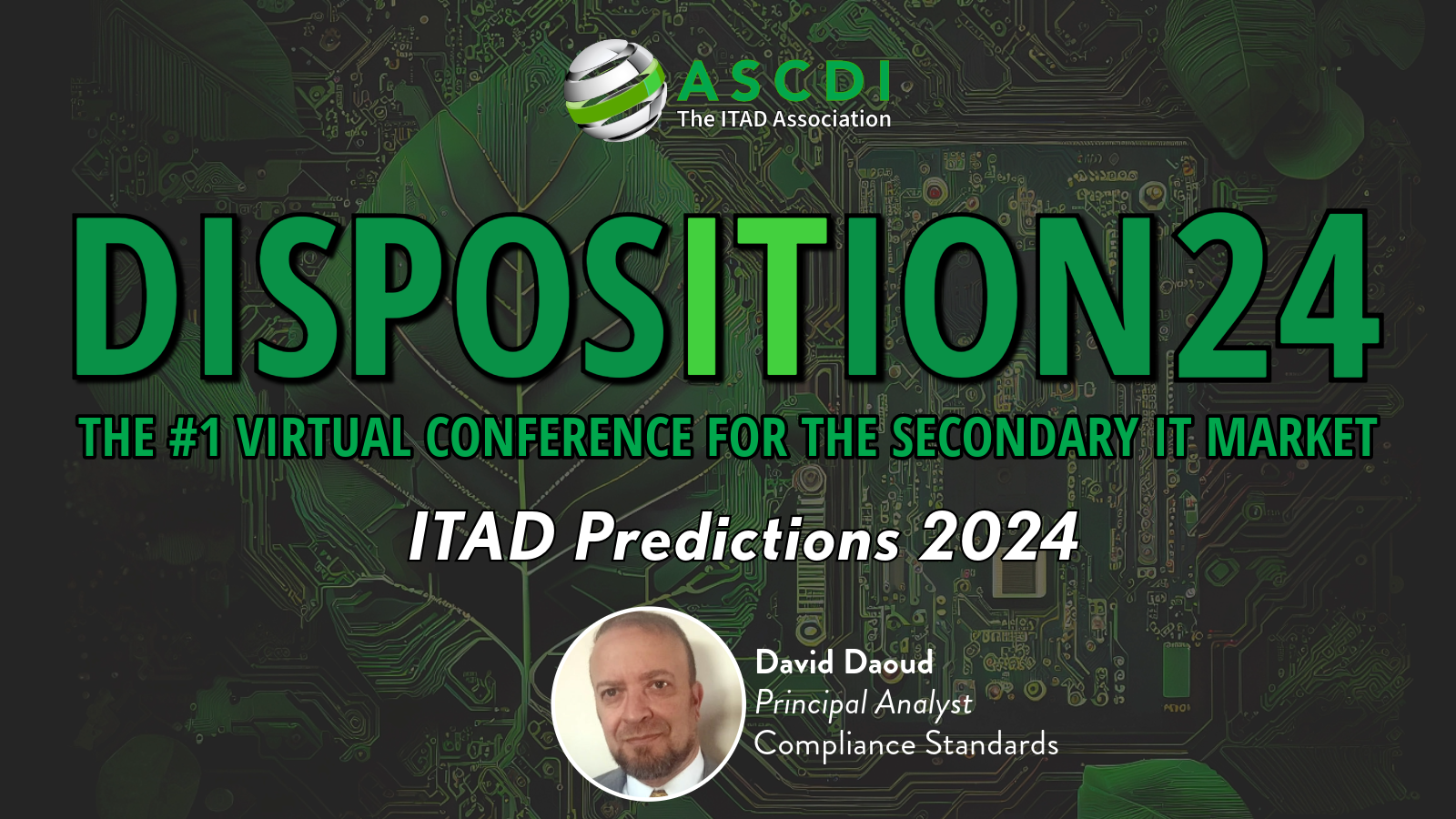 ASCDI
The ITAD Association

DISPOSITION24

THE #1 VIRTUAL CONFERENCE FOR THE SECONDARY IT MARKET

ITAD Predictions 2024

David Daoud
Principal Analyst
Compliance Standards